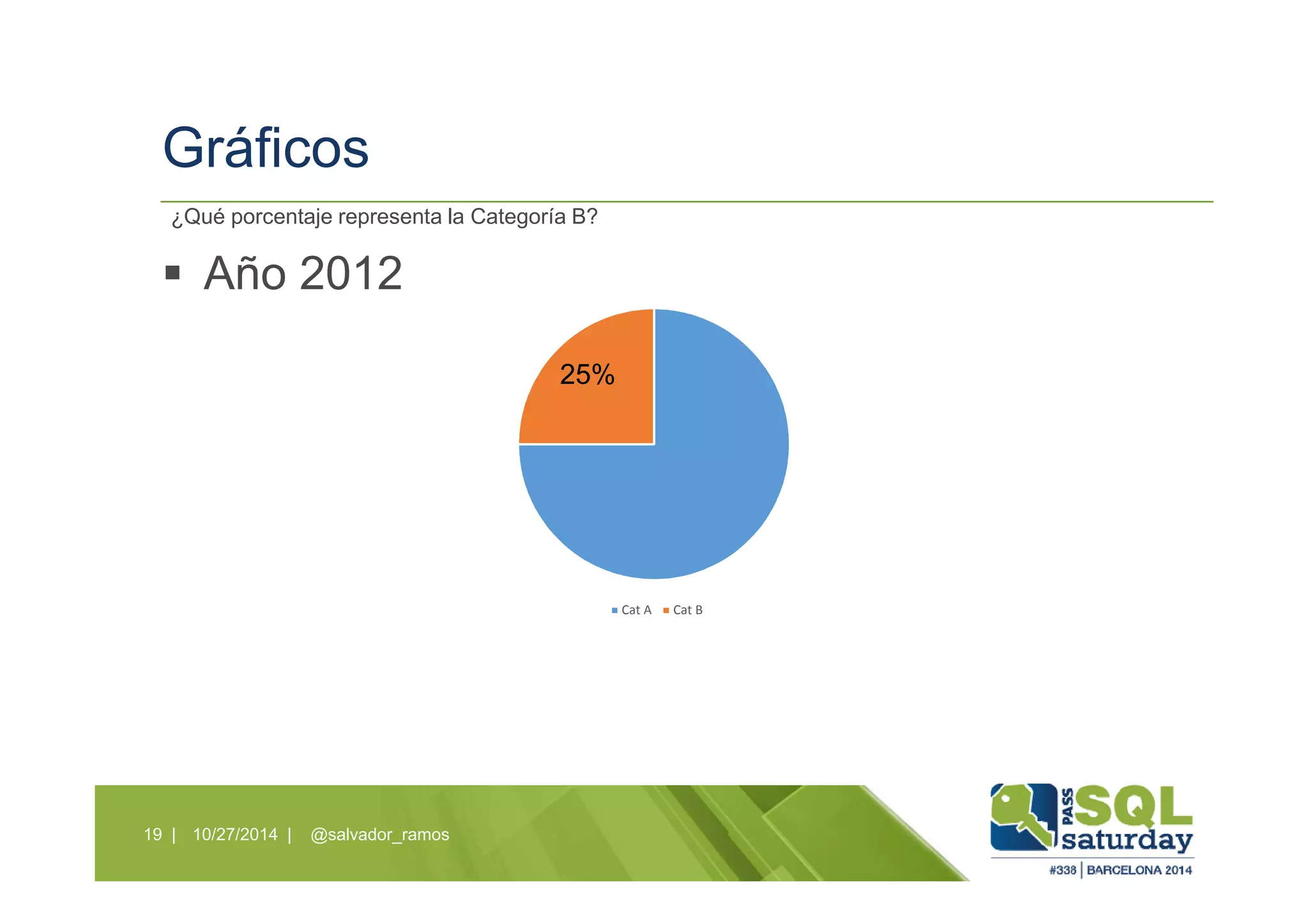 Gráficos

¿Qué porcentaje representa la Categoría B?

▪ Año 2012

25%

Cat A Cat B

19 | 10/27/2014 | @salvador_ramos

PASS SQL saturday
#338 | BARCELONA 2014